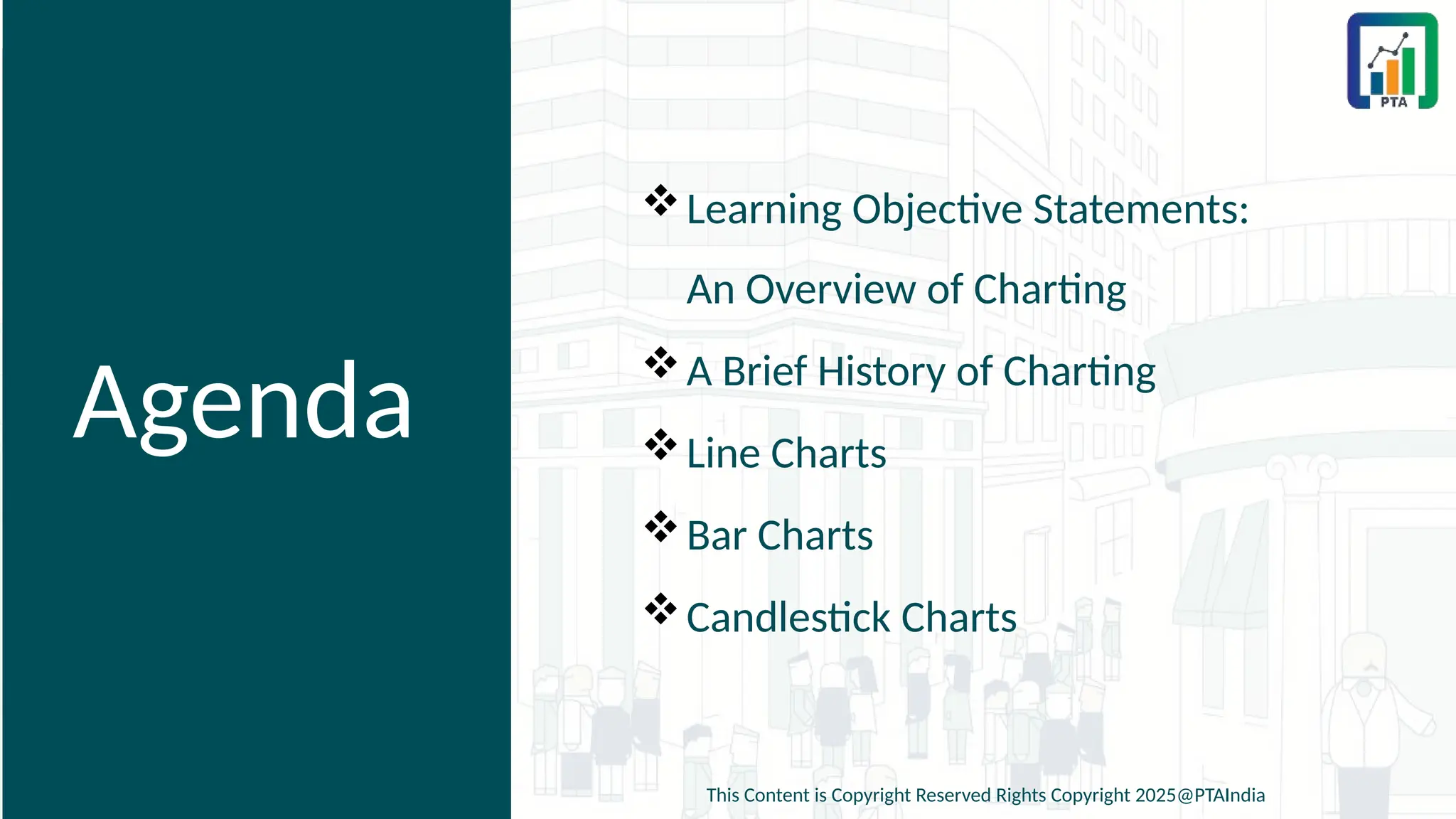 Agenda

PTA

❖ Learning Objective Statements: An Overview of Charting

❖ A Brief History of Charting

❖ Line Charts

❖ Bar Charts

❖ Candlestick Charts

This Content is Copyright Reserved Rights Copyright 2025@PTAIndia